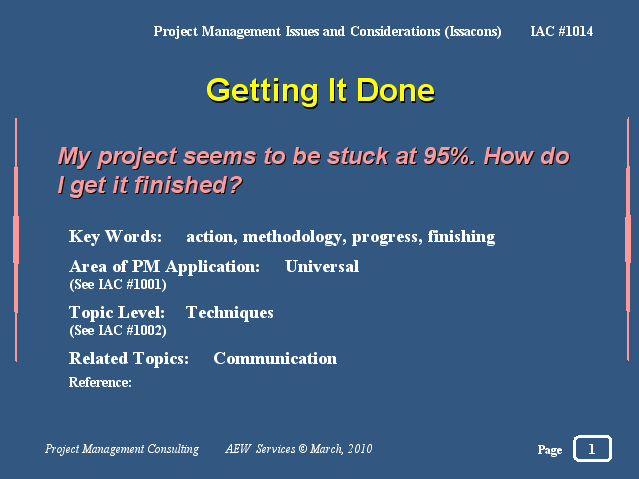 Project Management Issues and Considerations (Issacons) IAC #1014

Getting It Done

My project seems to be stuck at 95%. How do I get it finished?

Key Words: action, methodology, progress, finishing

Area of PM Application: Universal
(See IAC #1001)

Topic Level: Techniques
(See IAC #1002)

Related Topics: Communication

Reference:

Project Management Consulting AEW Services © March, 2010

Page 1